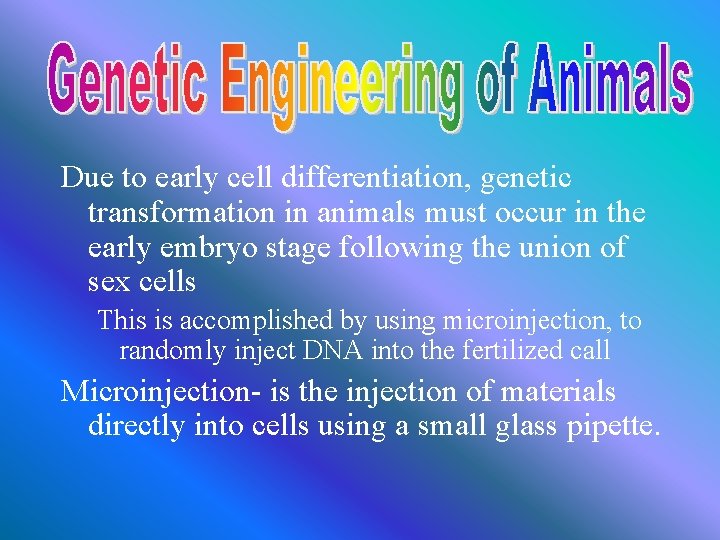 Genetic Engineering of Animals

Due to early cell differentiation, genetic transformation in animals must occur in the early embryo stage following the union of sex cells

This is accomplished by using microinjection, to randomly inject DNA into the fertilized call

Microinjection- is the injection of materials directly into cells using a small glass pipette.